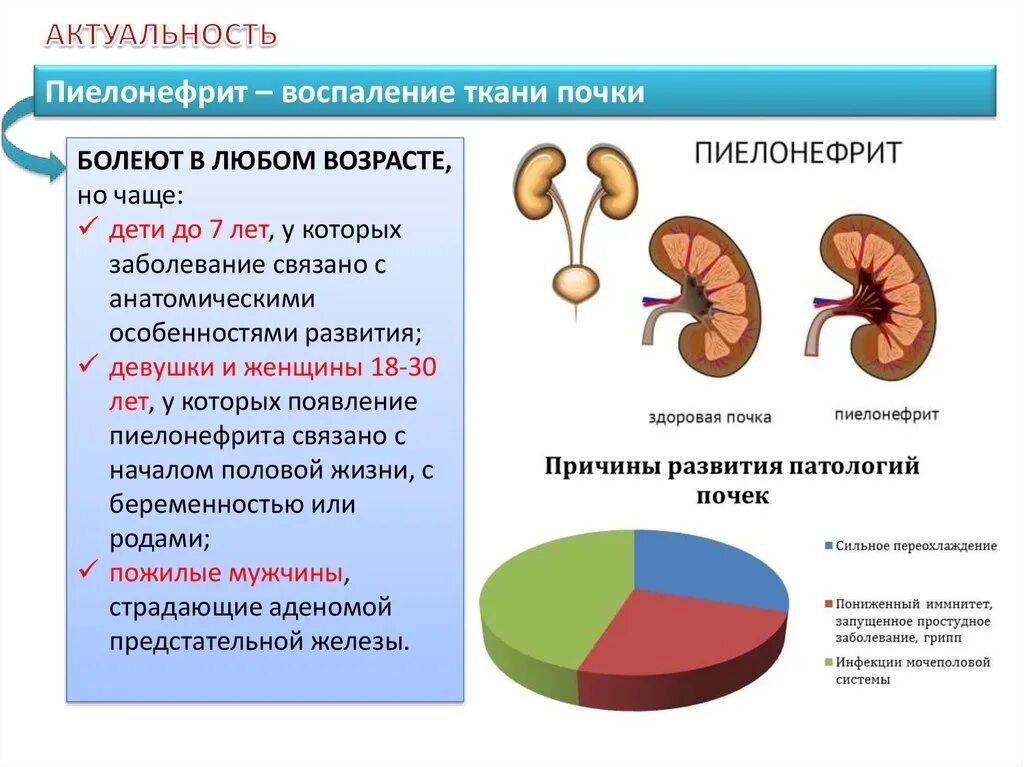 АКТУАЛЬНОСТЬ

Пиелонефрит – воспаление ткани почки

БОЛЕЮТ В ЛЮБОМ ВОЗРАСТЕ, но чаще:
✓ дети до 7 лет, у которых заболевание связано с анатомическими особенностями развития;
✓ девушки и женщины 18-30 лет, у которых появление пиелонефрита связано с началом половой жизни, с беременностью или родами;
✓ пожилые мужчины, страдающие аденомой предстательной железы.

ПИЕЛОНЕФРИТ

здоровая почка

пиелонефрит

Причины развития патологий почек

Сильное переохлаждение

Пониженный иммнитет, запущенное простудное заболевание, грипп

Инфекции мочеполовой системы